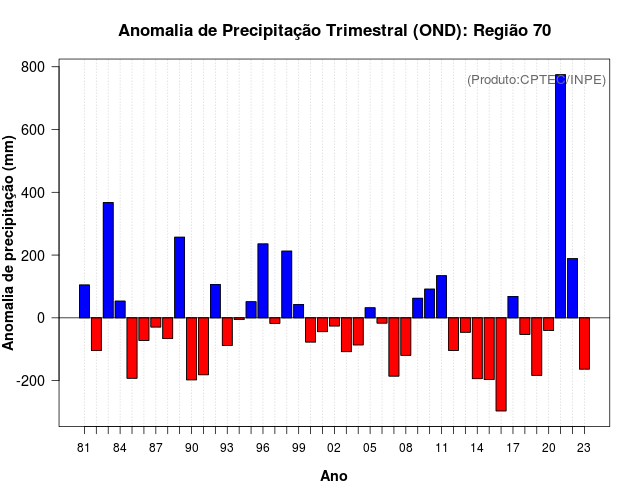 Anomalia de Precipitação Trimestral (OND): Região 70

(Produto:CPTEC/INPE)

Anomalia de precipitação (mm)

800
600
400
200
0
-200

81
84
87
90
93
96
99
02
05
08
11
14
17
20
23

Ano